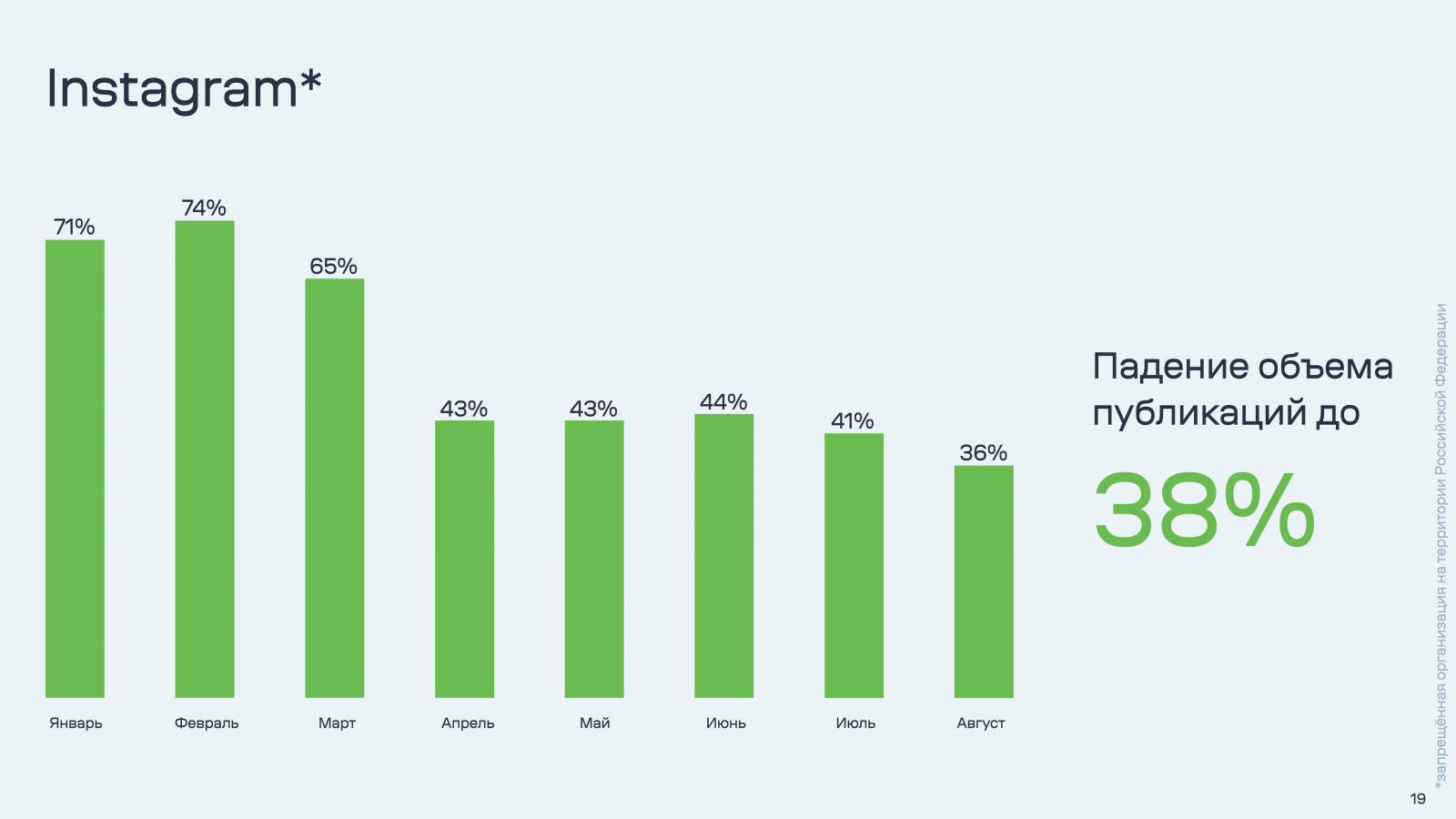 Instagram*

71%
74%
65%
43%
43%
44%
41%
36%

Январь
Февраль
Март
Апрель
Май
Июнь
Июль
Август

Падение объема публикаций до

38%

*запрещённая организация на территории Российской Федерации

19